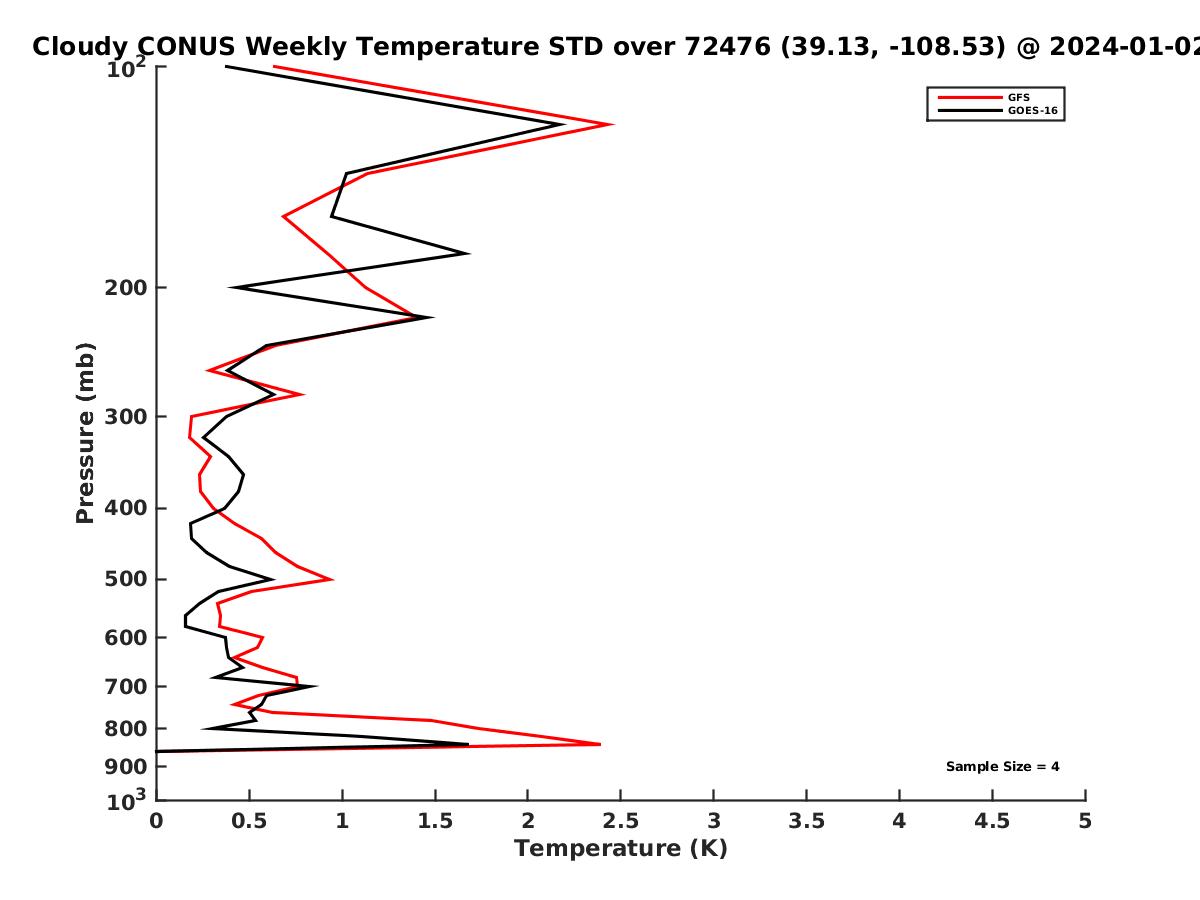 Cloudy CONUS Weekly Temperature STD over 72476 (39.13, -108.53) @ 2024-01-02

GFS
GOES-16

Pressure (mb)

$10^2$
200
300
400
500
600
700
800
900
$10^3$

Sample Size = 4

0
0.5
1
1.5
2
2.5
3
3.5
4
4.5
5

Temperature (K)